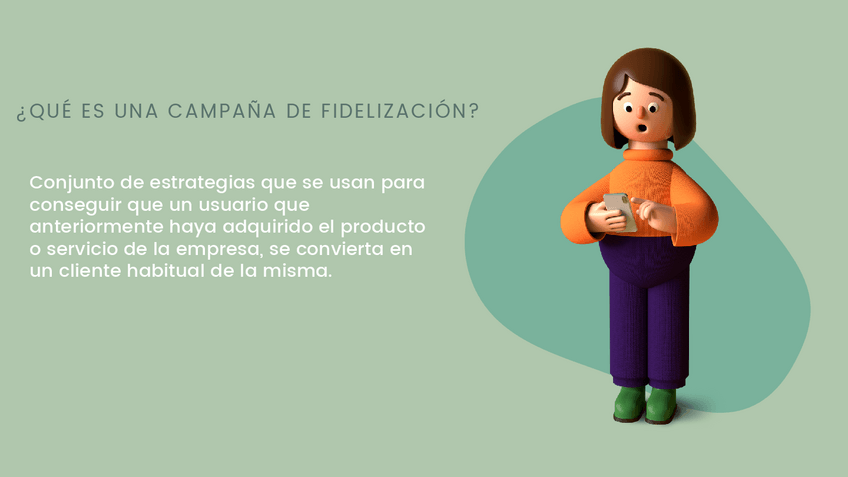 ¿QUÉ ES UNA CAMPAÑA DE FIDELIZACIÓN?

Conjunto de estrategias que se usan para conseguir que un usuario que anteriormente haya adquirido el producto o servicio de la empresa, se convierta en un cliente habitual de la misma.